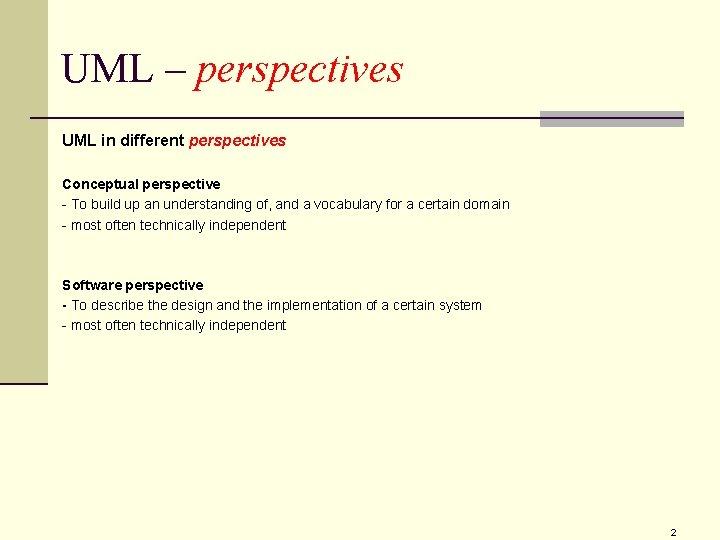 UML – perspectives

UML in different perspectives

Conceptual perspective
- To build up an understanding of, and a vocabulary for a certain domain
- most often technically independent

Software perspective
- To describe the design and the implementation of a certain system
- most often technically independent

2